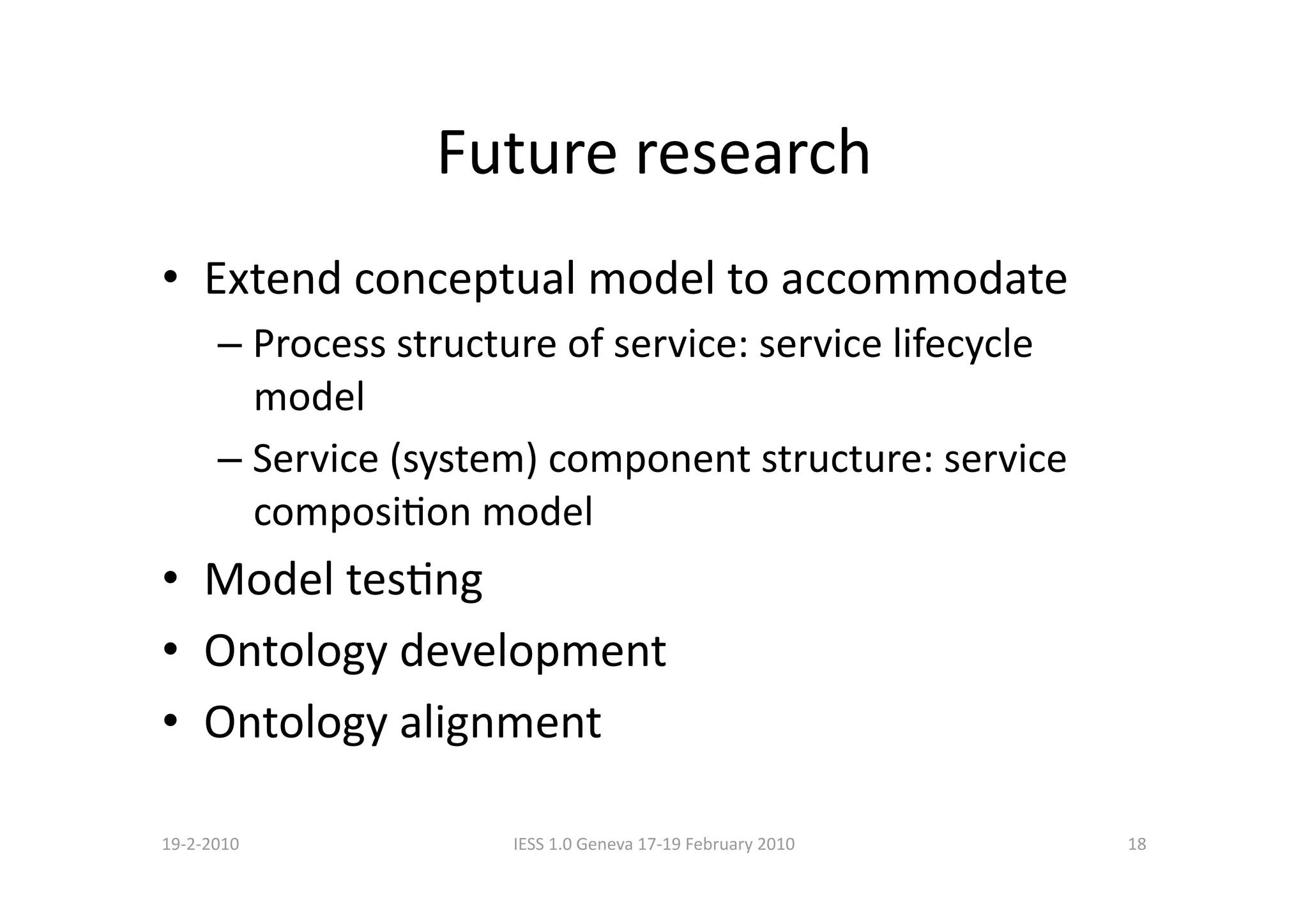 Future research

• Extend conceptual model to accommodate
  – Process structure of service: service lifecycle model
  – Service (system) component structure: service composition model
• Model testing
• Ontology development
• Ontology alignment

19-2-2010
IESS 1.0 Geneva 17-19 February 2010
18